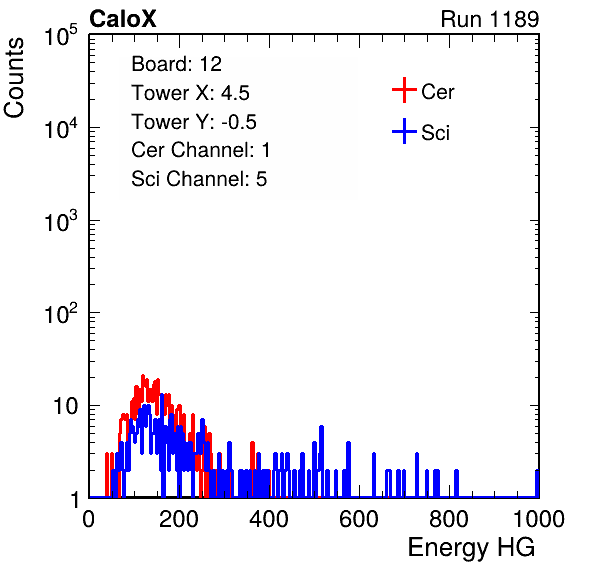 CaloX

Run 1189

Counts

$10^5$

$10^4$

$10^3$

$10^2$

10

1

Board: 12
Tower X: 4.5
Tower Y: -0.5
Cer Channel: 1
Sci Channel: 5

Cer

Sci

0

200

400

600

800

1000

Energy HG